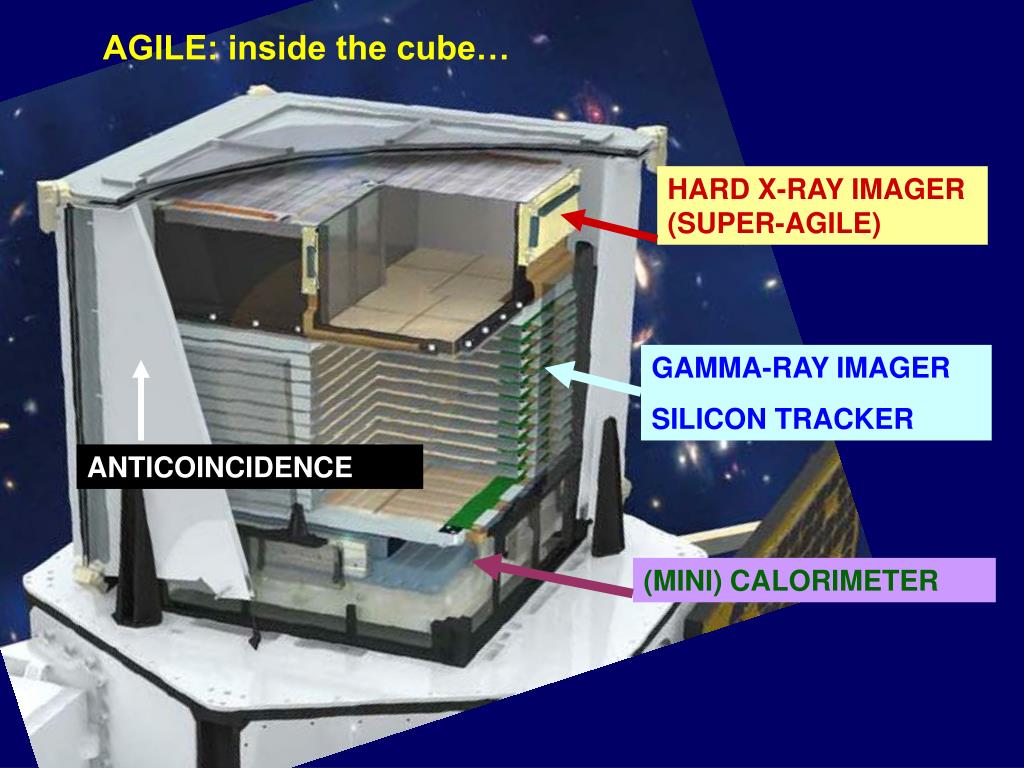 AGILE: inside the cube…

HARD X-RAY IMAGER (SUPER-AGILE)

GAMMA-RAY IMAGER

SILICON TRACKER

ANTICOINCIDENCE

(MINI) CALORIMETER